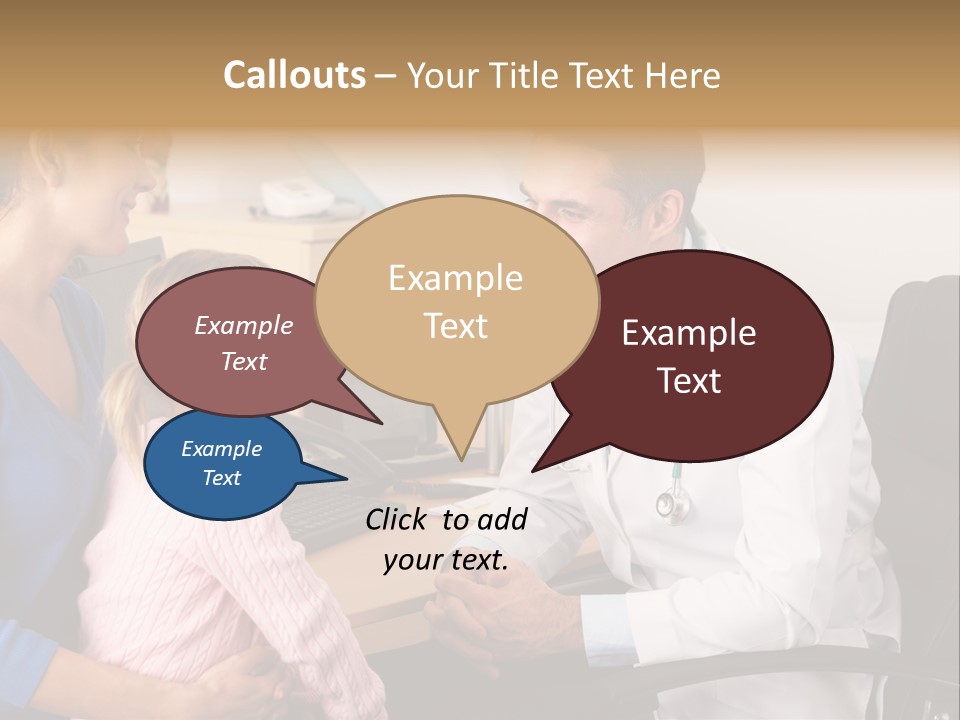 Callouts – Your Title Text Here

Example Text

Example Text

Example Text

Example Text

Click to add your text.